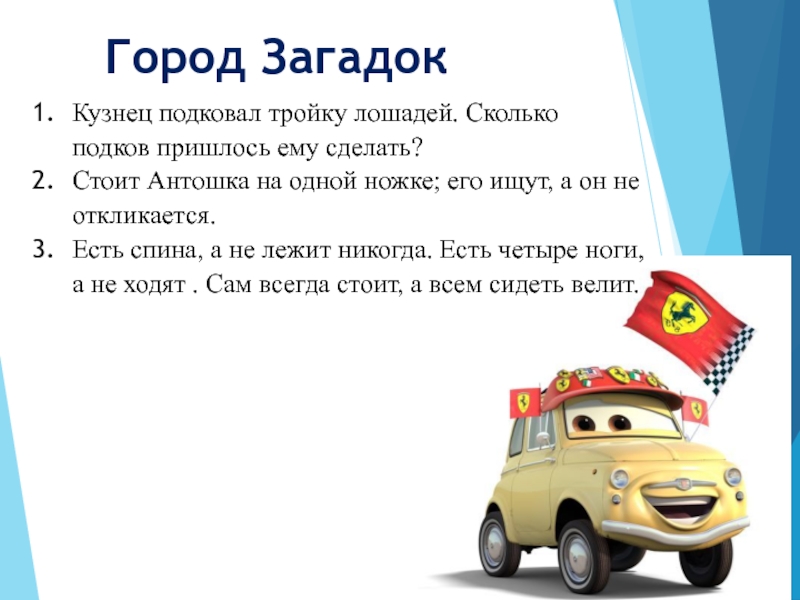 Город Загадок

1. Кузнец подковал тройку лошадей. Сколько подков пришлось ему сделать?
2. Стоит Антошка на одной ножке; его ищут, а он не откликается.
3. Есть спина, а не лежит никогда. Есть четыре ноги, а не ходят . Сам всегда стоит, а всем сидеть велит.